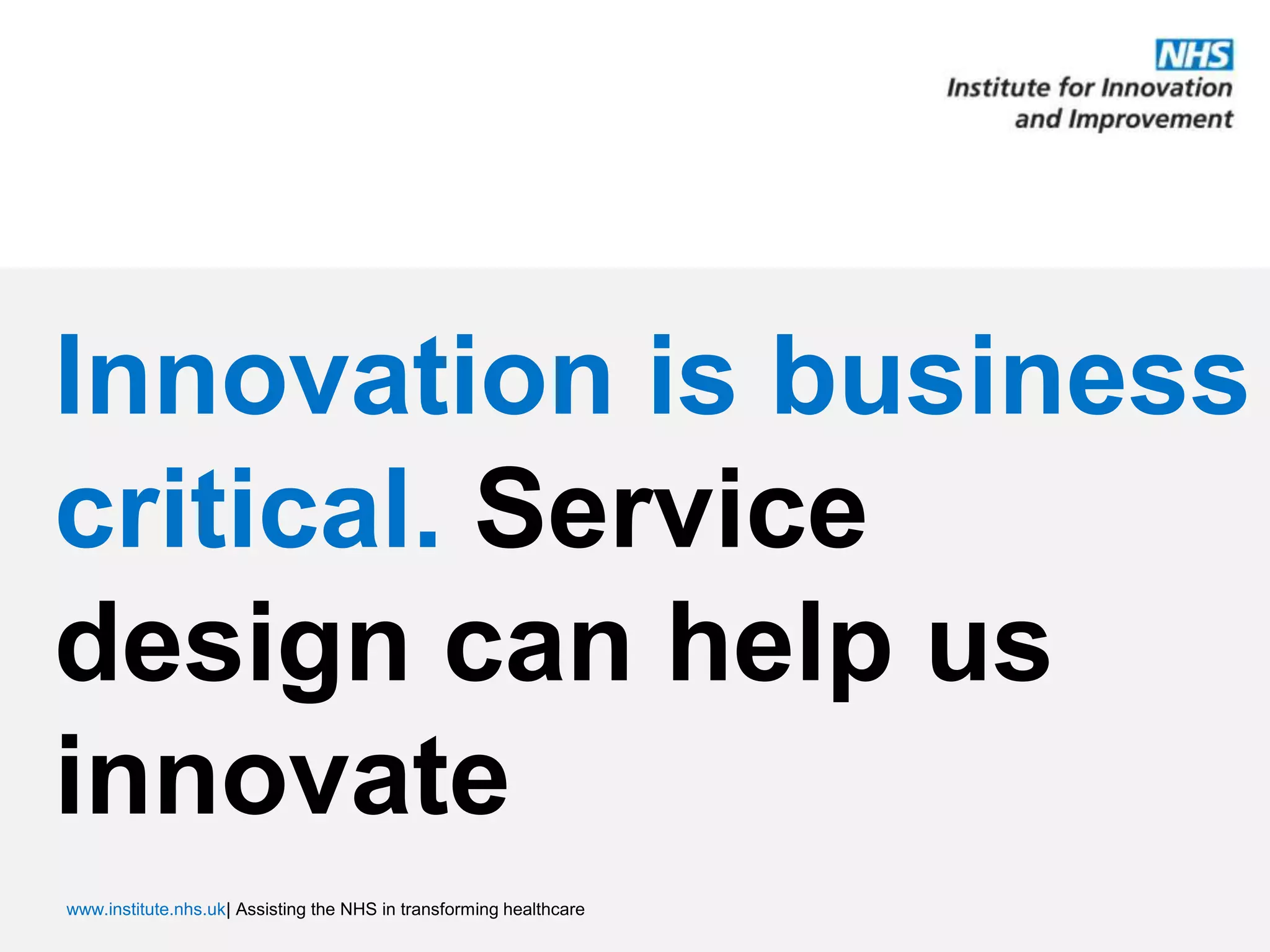 NHS
Institute for Innovation and Improvement

Innovation is business critical. Service design can help us innovate

www.institute.nhs.uk| Assisting the NHS in transforming healthcare